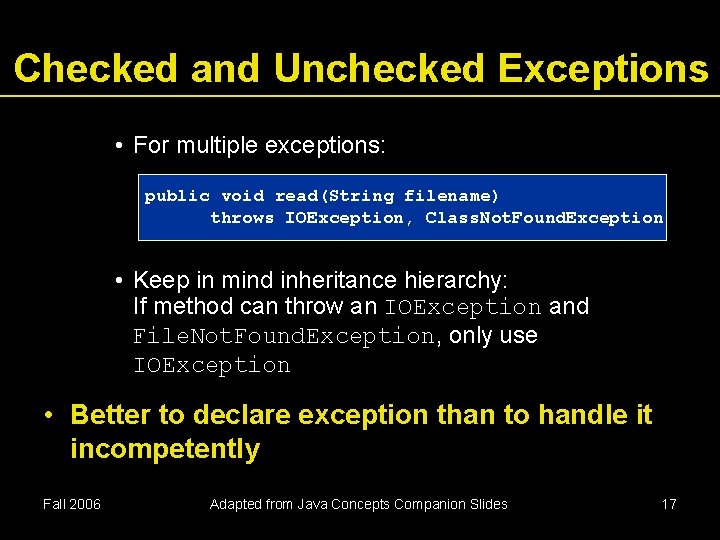 Checked and Unchecked Exceptions

• For multiple exceptions:

public void read(String filename)
      throws IOException, ClassNotFoundException

• Keep in mind inheritance hierarchy:
If method can throw an IOException and FileNotFoundException, only use IOException

• Better to declare exception than to handle it incompetently

Fall 2006

Adapted from Java Concepts Companion Slides

17